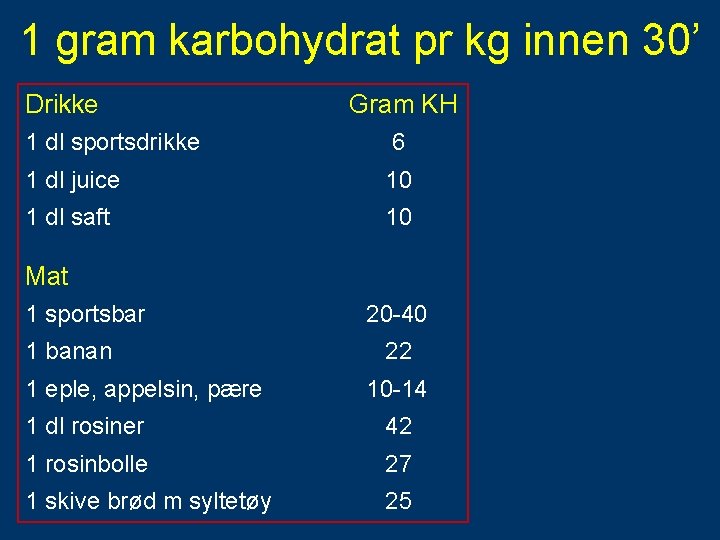 1 gram karbohydrat pr kg innen 30’

| Drikke | Gram KH |
|---|---|
| 1 dl sportsdrikke | 6 |
| 1 dl juice | 10 |
| 1 dl saft | 10 |
| Mat | |
| 1 sportsbar | 20-40 |
| 1 banan | 22 |
| 1 eple, appelsin, pære | 10-14 |
| 1 dl rosiner | 42 |
| 1 rosinbolle | 27 |
| 1 skive brød m syltetøy | 25 |